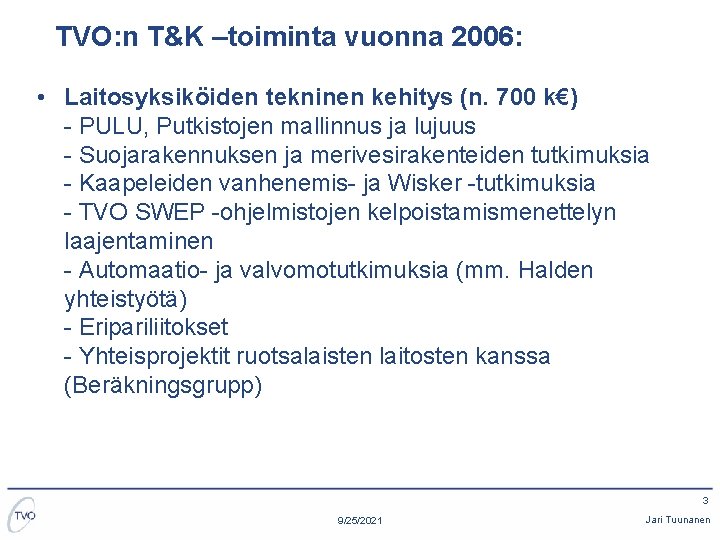 TVO:n T&K –toiminta vuonna 2006:

• Laitosyksiköiden tekninen kehitys (n. 700 k€)
- PULU, Putkistojen mallinnus ja lujuus
- Suojarakennuksen ja merivesirakenteiden tutkimuksia
- Kaapeleiden vanhenemis- ja Wisker -tutkimuksia
- TVO SWEP -ohjelmistojen kelpoistamismenettelyn laajentaminen
- Automaatio- ja valvomotutkimuksia (mm. Halden yhteistyötä)
- Eripariliitokset
- Yhteisprojektit ruotsalaisten laitosten kanssa (Beräkningsgrupp)

TVO

9/25/2021

3

Jari Tuunanen